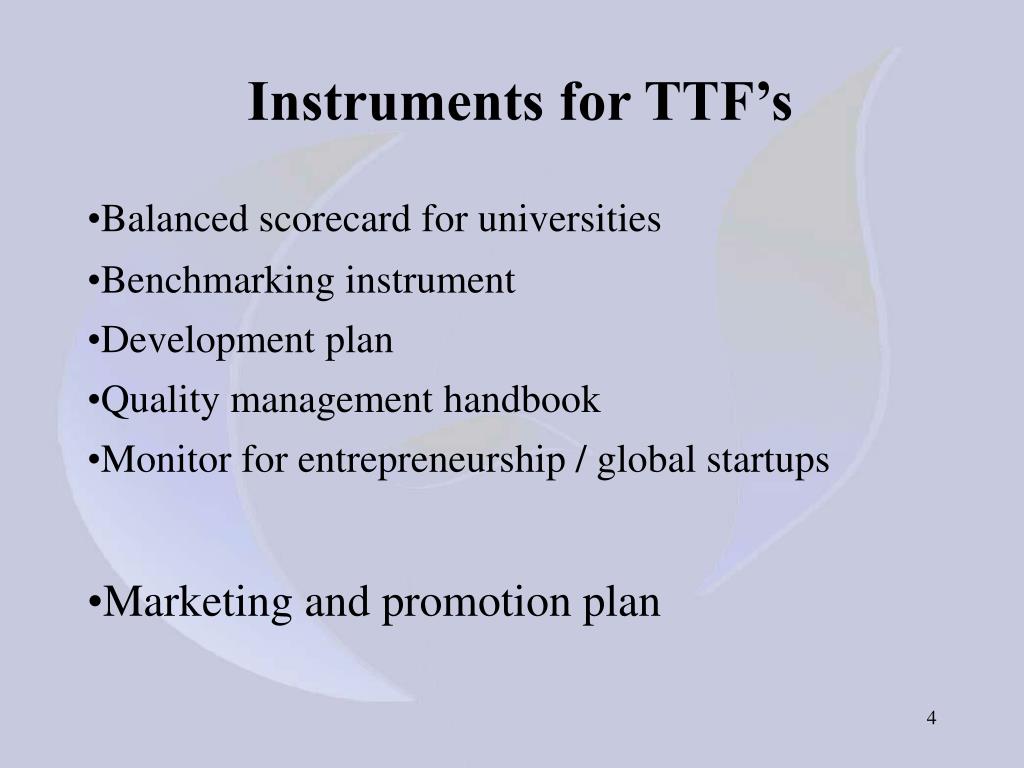 Instruments for TTF’s

•Balanced scorecard for universities
•Benchmarking instrument
•Development plan
•Quality management handbook
•Monitor for entrepreneurship / global startups

•Marketing and promotion plan

4